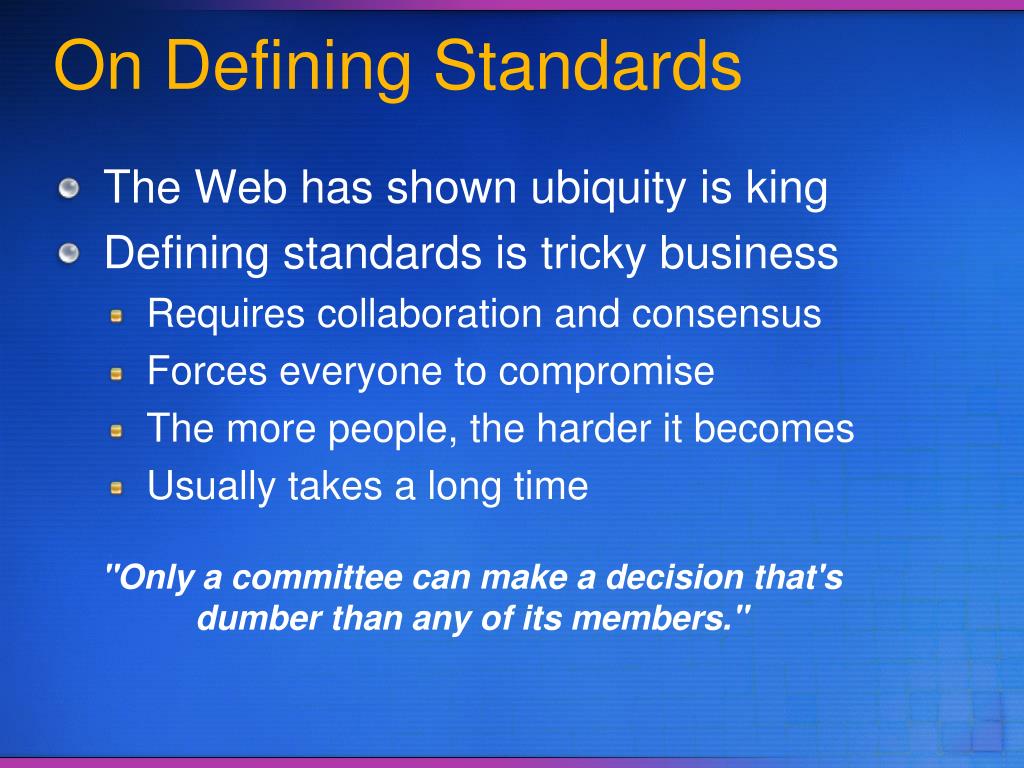 On Defining Standards

The Web has shown ubiquity is king

Defining standards is tricky business

Requires collaboration and consensus

Forces everyone to compromise

The more people, the harder it becomes

Usually takes a long time

"Only a committee can make a decision that's dumber than any of its members."